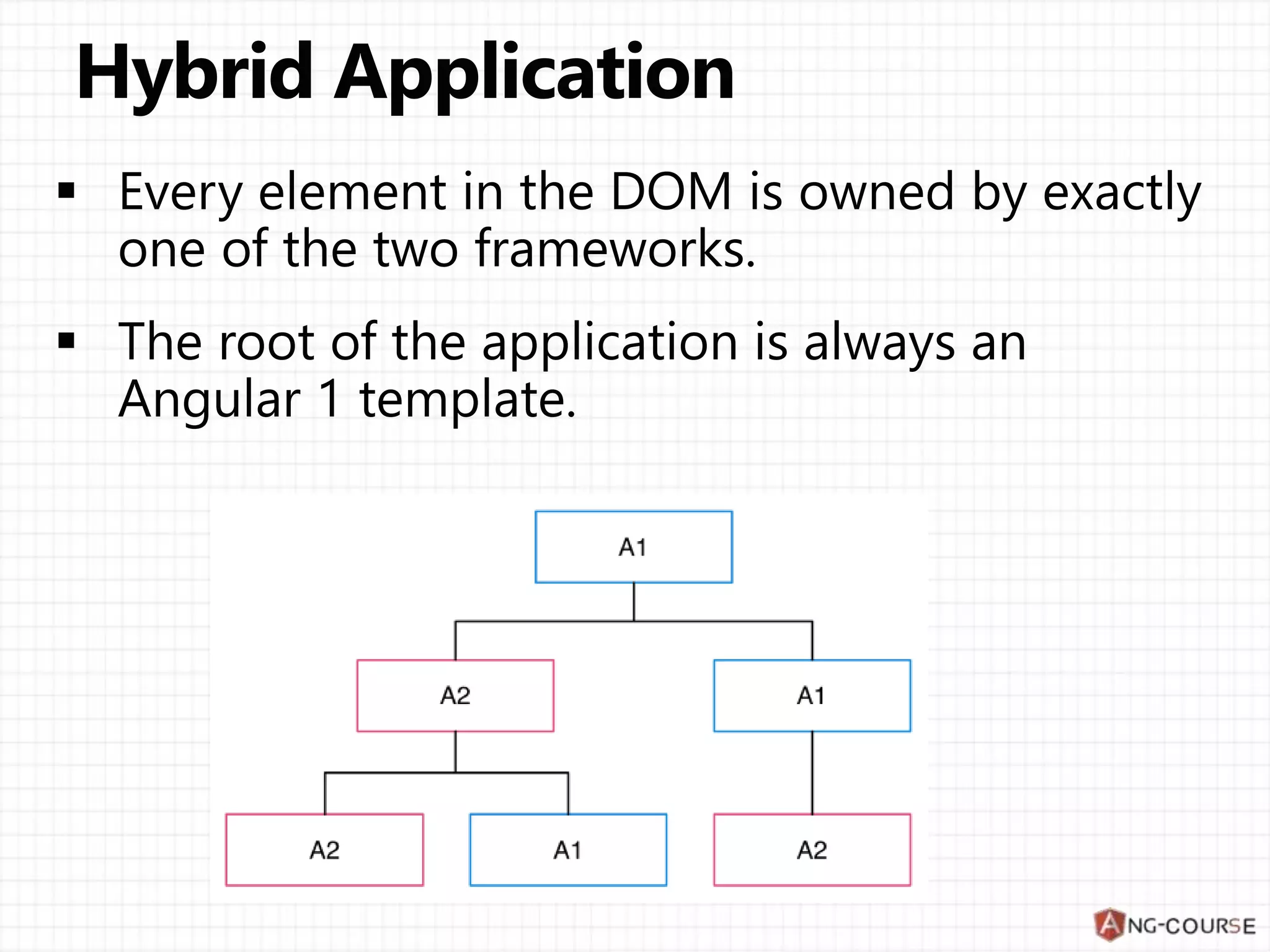 Hybrid Application

▪ Every element in the DOM is owned by exactly one of the two frameworks.

▪ The root of the application is always an Angular 1 template.

A1

A2

A1

A2

A1

A2

ANG-COURSE